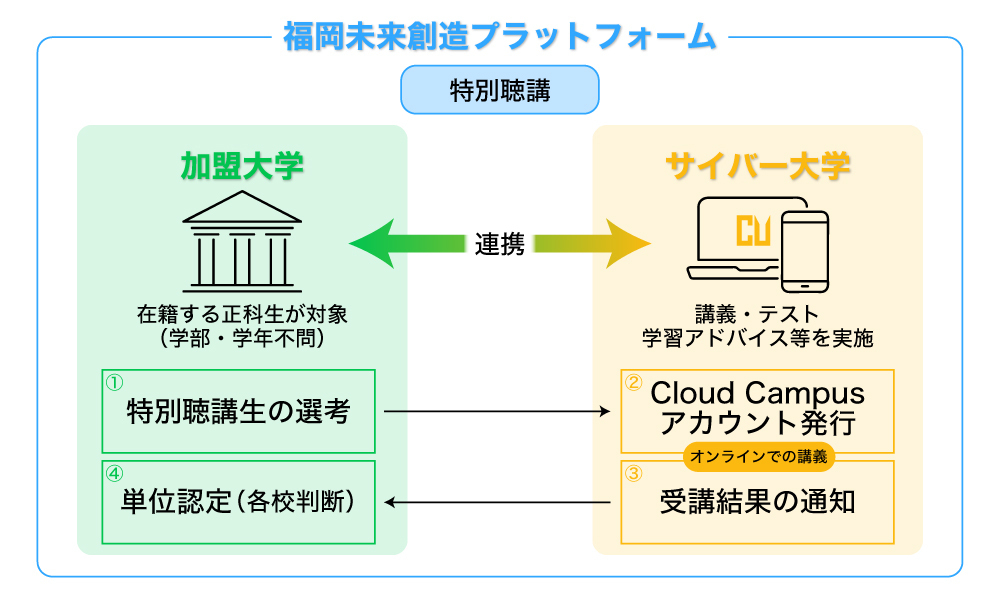 福岡未来創造プラットフォーム

特別聴講

加盟大学

在籍する正科生が対象
（学部・学年不問）

①
特別聴講生の選考

④
単位認定（各校判断）

連携

サイバー大学

CU

講義・テスト
学習アドバイス等を実施

②
Cloud Campus
アカウント発行

オンラインでの講義

③
受講結果の通知